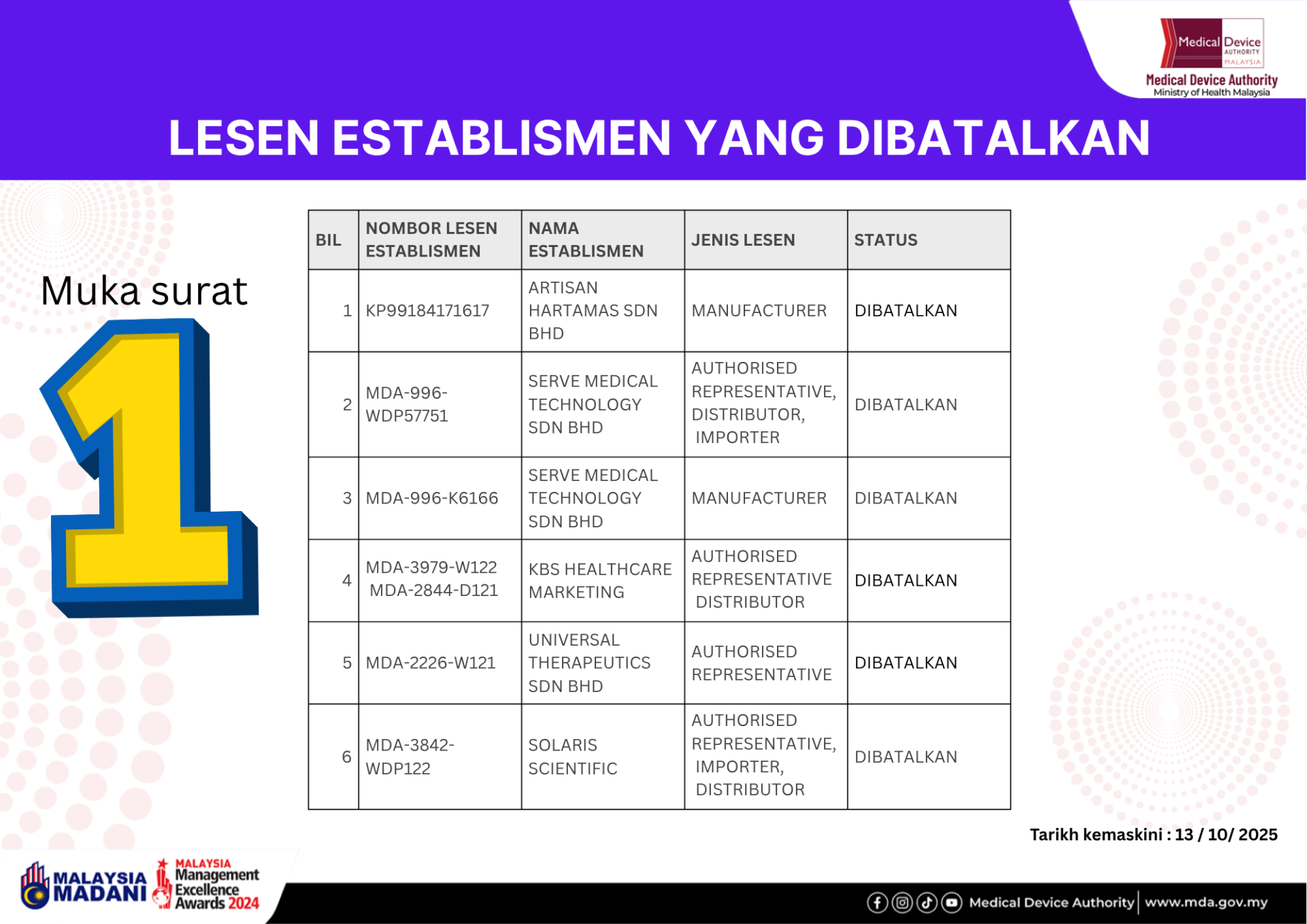 Medical Device AUTHORITY MALAYSIA
Medical Device Authority
Ministry of Health Malaysia

LESEN ESTABLISMEN YANG DIBATALKAN

Muka surat
1

| BIL | NOMBOR LESEN ESTABLISMEN | NAMA ESTABLISMEN | JENIS LESEN | STATUS |
|---|---|---|---|---|
| 1 | KP99184171617 | ARTISAN HARTAMAS SDN BHD | MANUFACTURER | DIBATALKAN |
| 2 | MDA-996-WDP57751 | SERVE MEDICAL TECHNOLOGY SDN BHD | AUTHORISED REPRESENTATIVE, DISTRIBUTOR, IMPORTER | DIBATALKAN |
| 3 | MDA-996-K6166 | SERVE MEDICAL TECHNOLOGY SDN BHD | MANUFACTURER | DIBATALKAN |
| 4 | MDA-3979-W122 MDA-2844-D121 | KBS HEALTHCARE MARKETING | AUTHORISED REPRESENTATIVE DISTRIBUTOR | DIBATALKAN |
| 5 | MDA-2226-W121 | UNIVERSAL THERAPEUTICS SDN BHD | AUTHORISED REPRESENTATIVE | DIBATALKAN |
| 6 | MDA-3842-WDP122 | SOLARIS SCIENTIFIC | AUTHORISED REPRESENTATIVE, IMPORTER, DISTRIBUTOR | DIBATALKAN |

Tarikh kemaskini : 13 / 10/ 2025

MALAYSIA MADANI
MALAYSIA Management Excellence Awards 2024

Medical Device Authority | www.mda.gov.my